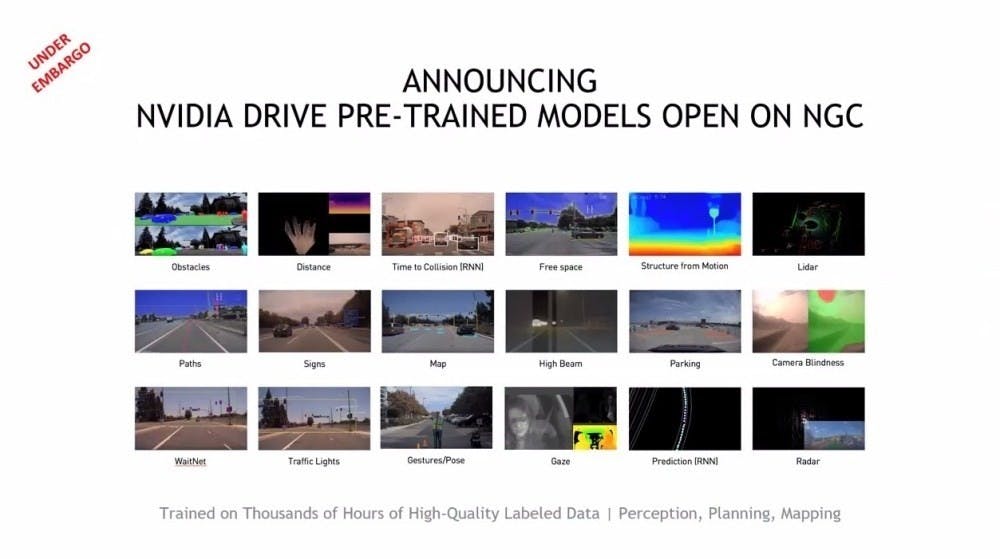 UNDER EMBARGO

ANNOUNCING
NVIDIA DRIVE PRE-TRAINED MODELS OPEN ON NGC

Obstacles
Distance
Time to Collision (RNN)
Free space
Structure from Motion
Lidar

Paths
Signs
Map
High Beam
Parking
Camera Blindness

WaitNet
Traffic Lights
Gestures/Pose
Gaze
Prediction (RNN)
Radar

Trained on Thousands of Hours of High-Quality Labeled Data | Perception, Planning, Mapping